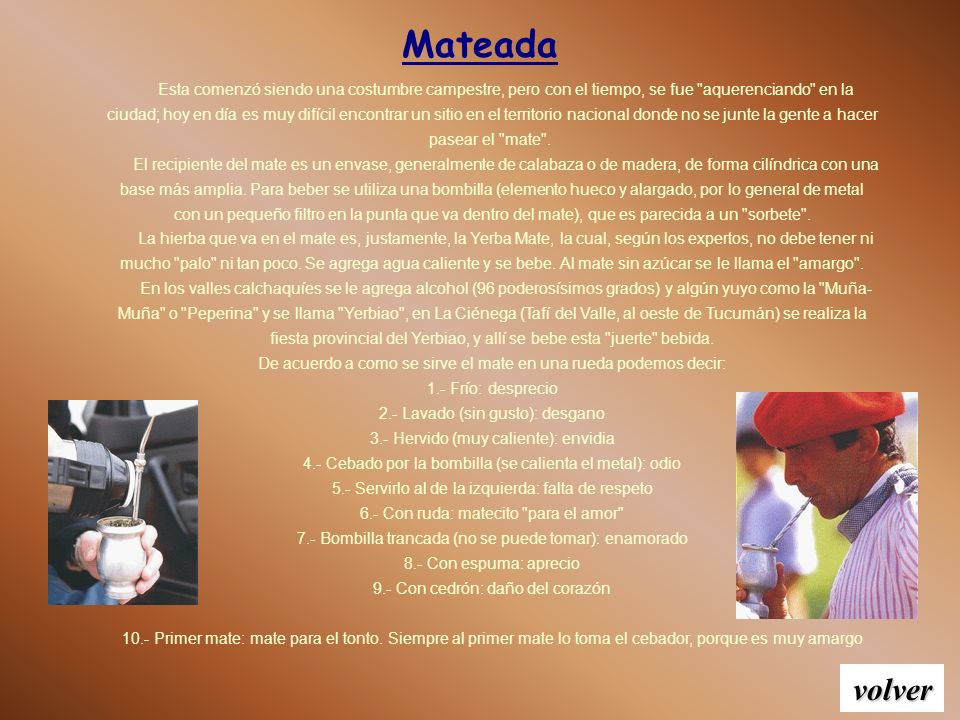 Mateada

Esta comenzó siendo una costumbre campestre, pero con el tiempo, se fue "aquerenciando" en la ciudad; hoy en día es muy difícil encontrar un sitio en el territorio nacional donde no se junte la gente a hacer pasear el "mate".

El recipiente del mate es un envase, generalmente de calabaza o de madera, de forma cilíndrica con una base más amplia. Para beber se utiliza una bombilla (elemento hueco y alargado, por lo general de metal con un pequeño filtro en la punta que va dentro del mate), que es parecida a un "sorbete".

La hierba que va en el mate es, justamente, la Yerba Mate, la cual, según los expertos, no debe tener ni mucho "palo" ni tan poco. Se agrega agua caliente y se bebe. Al mate sin azúcar se le llama el "amargo".

En los valles calchaquíes se le agrega alcohol (96 poderosísimos grados) y algún yuyo como la "Muña-Muña" o "Peperina" y se llama "Yerbiao", en La Ciénega (Tafí del Valle, al oeste de Tucumán) se realiza la fiesta provincial del Yerbiao, y allí se bebe esta "juerte" bebida.

De acuerdo a como se sirve el mate en una rueda podemos decir:
1.- Frío: desprecio
2.- Lavado (sin gusto): desgano
3.- Hervido (muy caliente): envidia
4.- Cebado por la bombilla (se calienta el metal): odio
5.- Servirlo al de la izquierda: falta de respeto
6.- Con ruda: matecito "para el amor"
7.- Bombilla trancada (no se puede tomar): enamorado
8.- Con espuma: aprecio
9.- Con cedrón: daño del corazón

10.- Primer mate: mate para el tonto. Siempre al primer mate lo toma el cebador, porque es muy amargo

volver